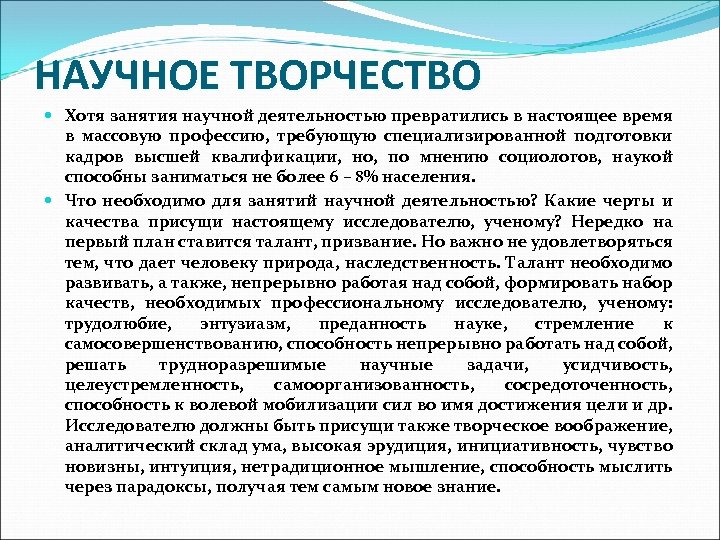 НАУЧНОЕ ТВОРЧЕСТВО

Хотя занятия научной деятельностью превратились в настоящее время в массовую профессию, требующую специализированной подготовки кадров высшей квалификации, но, по мнению социологов, наукой способны заниматься не более 6 – 8% населения.

Что необходимо для занятий научной деятельностью? Какие черты и качества присущи настоящему исследователю, ученому? Нередко на первый план ставится талант, призвание. Но важно не удовлетворяться тем, что дает человеку природа, наследственность. Талант необходимо развивать, а также, непрерывно работая над собой, формировать набор качеств, необходимых профессиональному исследователю, ученому: трудолюбие, энтузиазм, преданность науке, стремление к самосовершенствованию, способность непрерывно работать над собой, решать трудноразрешимые научные задачи, усидчивость, целеустремленность, самоорганизованность, сосредоточенность, способность к волевой мобилизации сил во имя достижения цели и др. Исследователю должны быть присущи также творческое воображение, аналитический склад ума, высокая эрудиция, инициативность, чувство новизны, интуиция, нетрадиционное мышление, способность мыслить через парадоксы, получая тем самым новое знание.